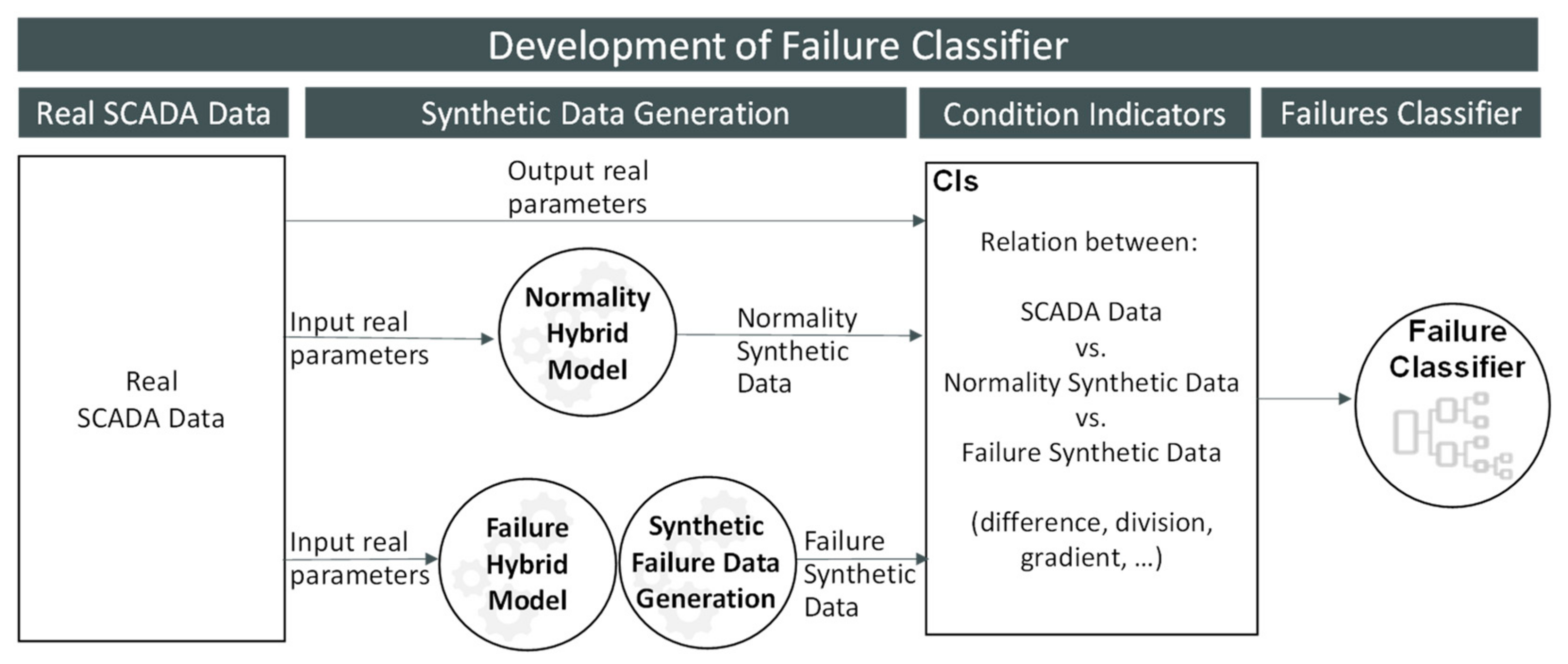 Development of Failure Classifier

Real SCADA Data

Synthetic Data Generation

Condition Indicators

Failures Classifier

Real SCADA Data

Output real parameters

Input real parameters

Normality Hybrid Model

Normality Synthetic Data

Input real parameters

Failure Hybrid Model

Synthetic Failure Data Generation

Failure Synthetic Data

CIs

Relation between:

SCADA Data vs. Normality Synthetic Data vs. Failure Synthetic Data

(difference, division, gradient, ...)

Failure Classifier